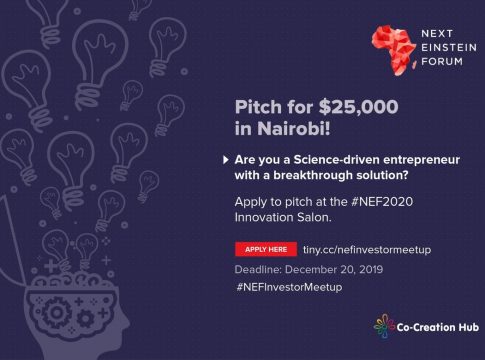 NEXT EINSTEIN FORUM

Pitch for \$25,000 in Nairobi!

Are you a Science-driven entrepreneur with a breakthrough solution?

Apply to pitch at the #NEF2020 Innovation Salon.

APPLY HERE tiny.cc/nefinvestormeetup

Deadline: December 20, 2019

#NEFInvestorMeetup

Co-Creation Hub